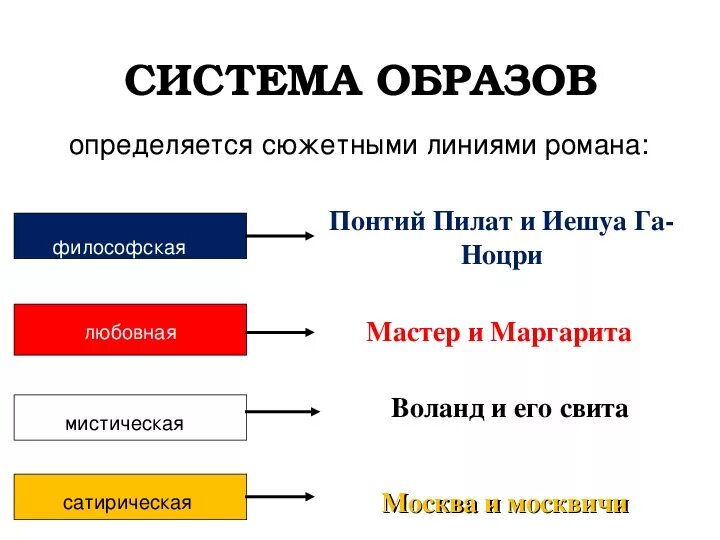 СИСТЕМА ОБРАЗОВ

определяется сюжетными линиями романа:

философская

Понтий Пилат и Иешуа Га-Ноцри

любовная

Мастер и Маргарита

мистическая

Воланд и его свита

сатирическая

Москва и москвичи